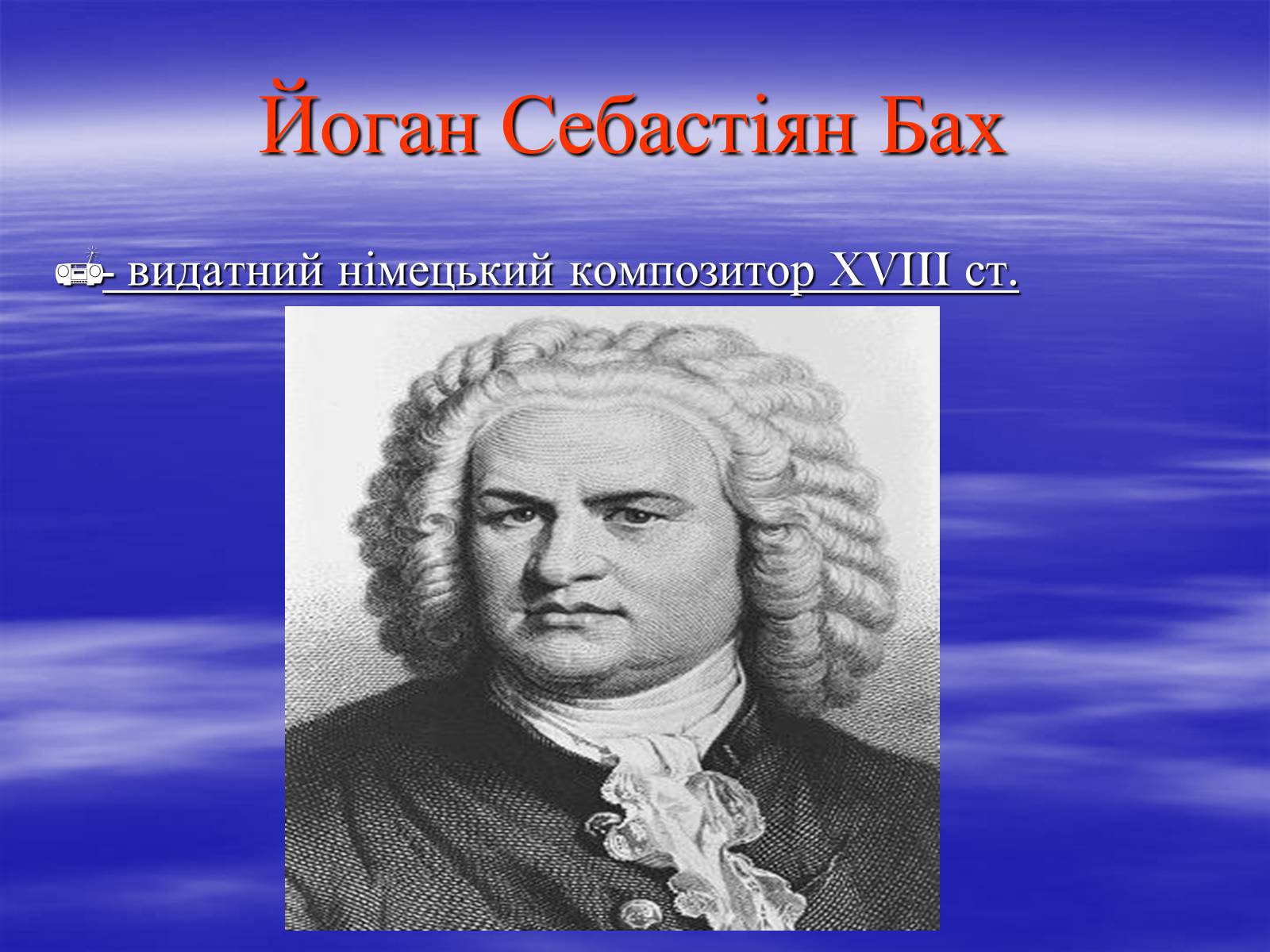 Йоган Себастіян Бах

- видатний німецький композитор XVIII ст.